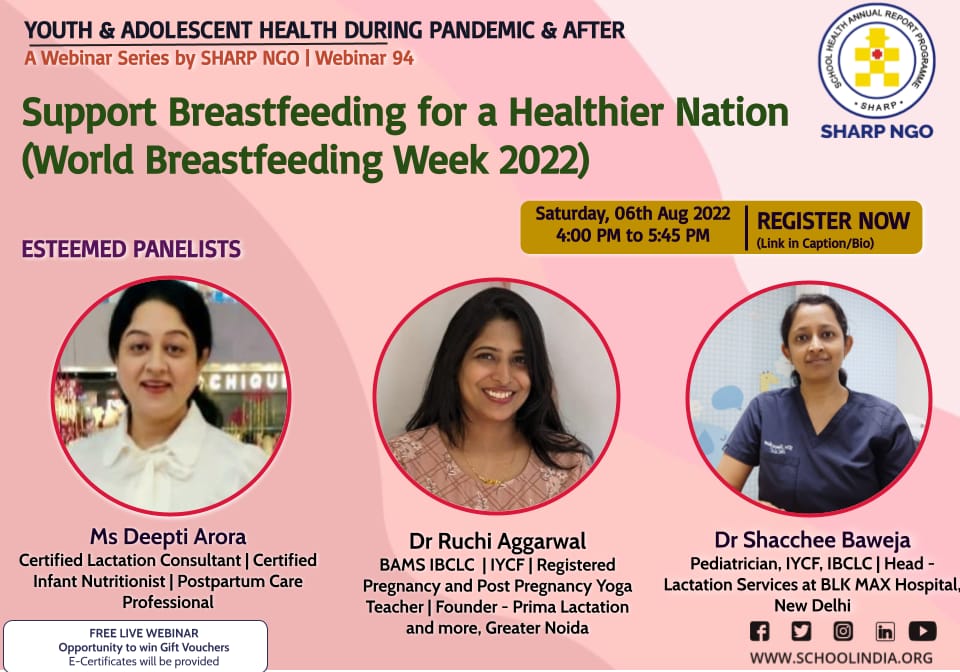 YOUTH & ADOLESCENT HEALTH DURING PANDEMIC & AFTER
A Webinar Series by SHARP NGO | Webinar 94

SCHOOL HEALTH ANNUAL REPORT PROGRAMME
SHARP
SHARP NGO

Support Breastfeeding for a Healthier Nation (World Breastfeeding Week 2022)

Saturday, 06th Aug 2022
4:00 PM to 5:45 PM

REGISTER NOW
(Link in Caption/Bio)

ESTEEMED PANELISTS

CHIQU

Ms Deepti Arora
Certified Lactation Consultant | Certified Infant Nutritionist | Postpartum Care Professional

Dr Ruchi Aggarwal
BAMS IBCLC | IYCF | Registered Pregnancy and Post Pregnancy Yoga Teacher | Founder - Prima Lactation and more, Greater Noida

Dr Shacchee Baweja
Pediatrician, IYCF, IBCLC | Head - Lactation Services at BLK MAX Hospital, New Delhi

FREE LIVE WEBINAR
Opportunity to win Gift Vouchers
E-Certificates will be provided

WWW.SCHOOLINDIA.ORG